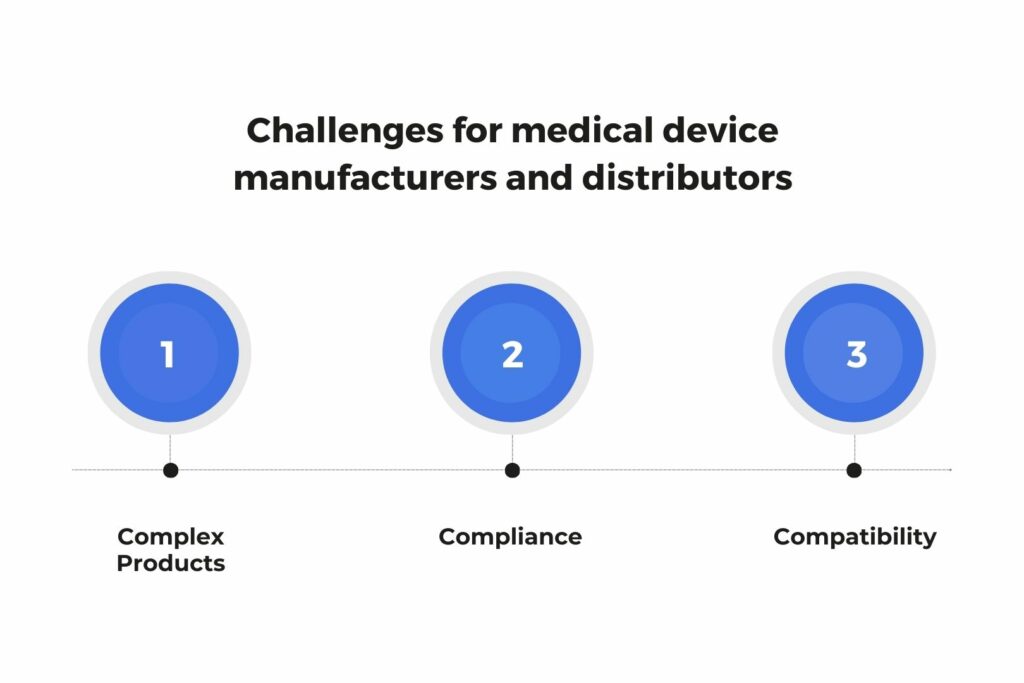 Challenges for medical device manufacturers and distributors

1

2

3

Complex Products

Compliance

Compatibility